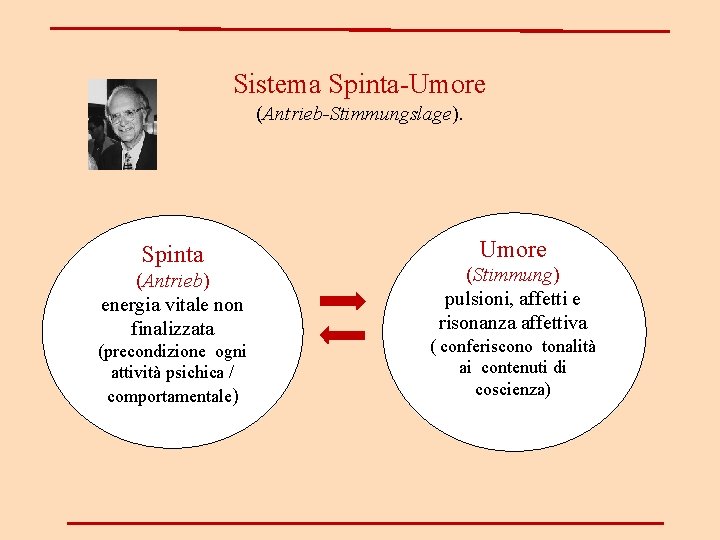 Sistema Spinta-Umore
(Antrieb-Stimmungslage).

Spinta
(Antrieb)
energia vitale non finalizzata
(precondizione ogni attività psichica / comportamentale)

Umore
(Stimmung)
pulsioni, affetti e risonanza affettiva
( conferiscono tonalità ai contenuti di coscienza)